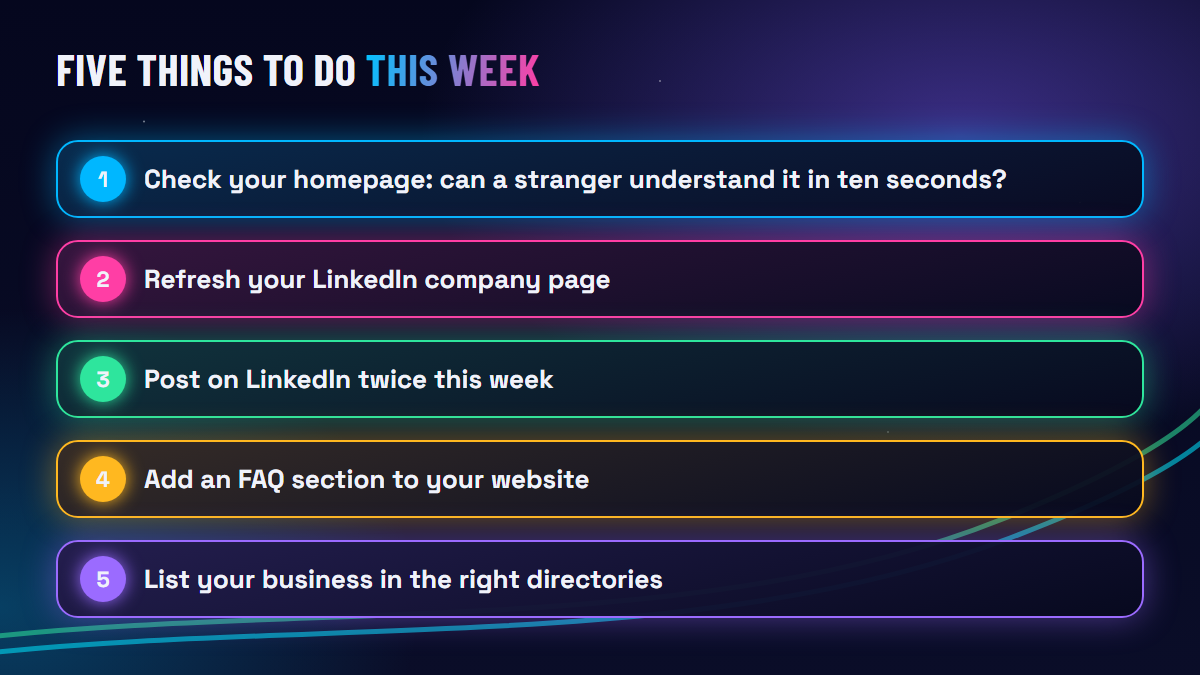 FIVE THINGS TO DO THIS WEEK

1 Check your homepage: can a stranger understand it in ten seconds?

2 Refresh your LinkedIn company page

3 Post on LinkedIn twice this week

4 Add an FAQ section to your website

5 List your business in the right directories